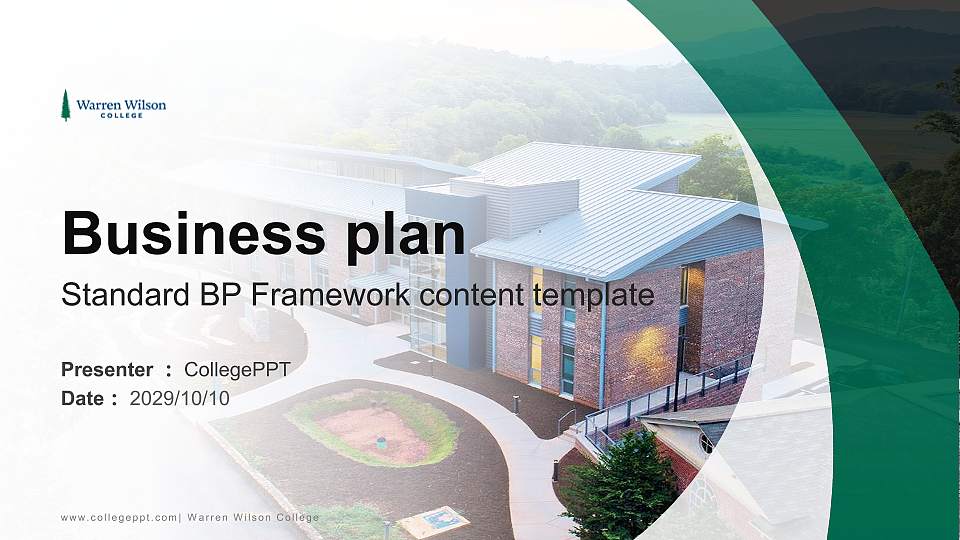 Warren Wilson
COLLEGE

Business plan

Standard BP Framework content template

Presenter : CollegePPT

Date : 2029/10/10

www.collegeppt.com| Warren Wilson College